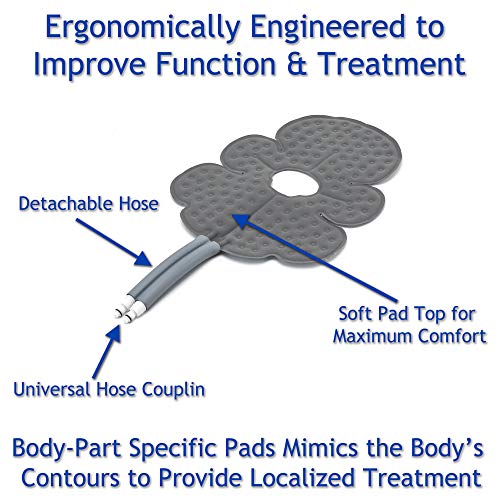 Ergonomically Engineered to Improve Function & Treatment

Detachable Hose

Soft Pad Top for Maximum Comfort

Universal Hose Couplin

Body-Part Specific Pads Mimics the Body's Contours to Provide Localized Treatment